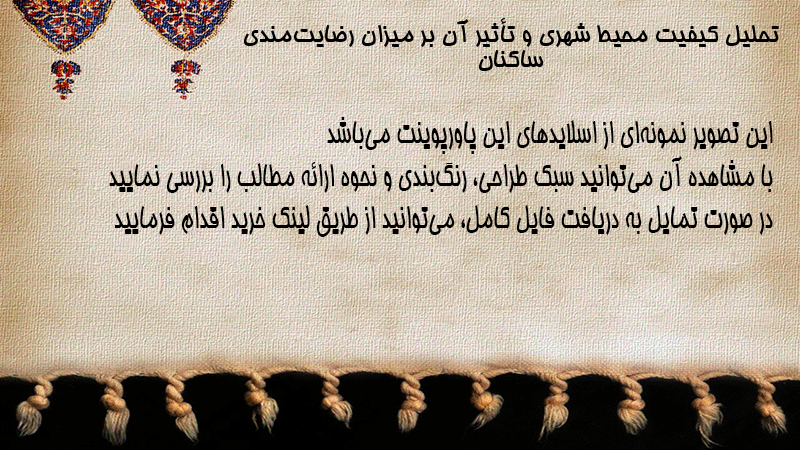 تحلیل کیفیت محیط شهری و تأثیر آن بر میزان رضایت‌مندی ساکنان

این تصویر نمونه‌ای از اسلایدهای این پاورپوینت می‌باشد
با مشاهده آن می‌توانید سبک طراحی، رنگ‌بندی و نحوه ارائه مطالب را بررسی نمایید
در صورت تمایل به دریافت فایل کامل، می‌توانید از طریق لینک خرید اقدام فرمایید